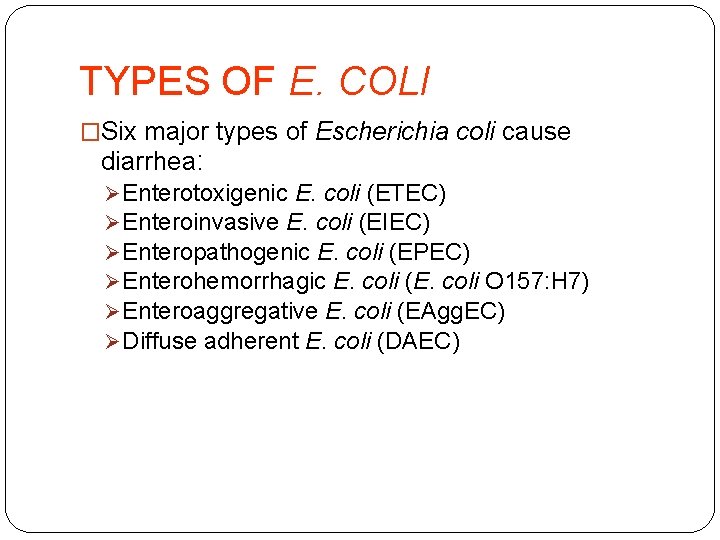 TYPES OF E. COLI

□Six major types of Escherichia coli cause diarrhea:

➢Enterotoxigenic E. coli (ETEC)
➢Enteroinvasive E. coli (EIEC)
➢Enteropathogenic E. coli (EPEC)
➢Enterohemorrhagic E. coli (E. coli O157:H7)
➢Enteroaggregative E. coli (EAggEC)
➢Diffuse adherent E. coli (DAEC)